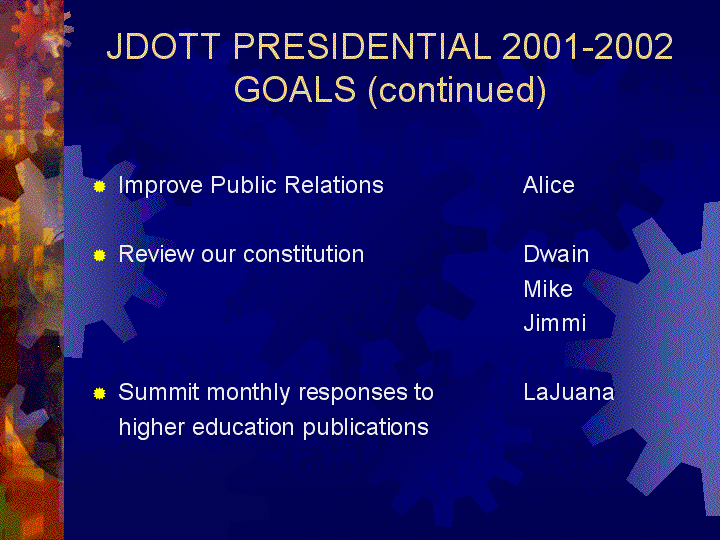 JDOTT PRESIDENTIAL 2001-2002 GOALS (continued)

Improve Public Relations
Alice

Review our constitution
Dwain
Mike
Jimmi

Summit monthly responses to higher education publications
LaJuana